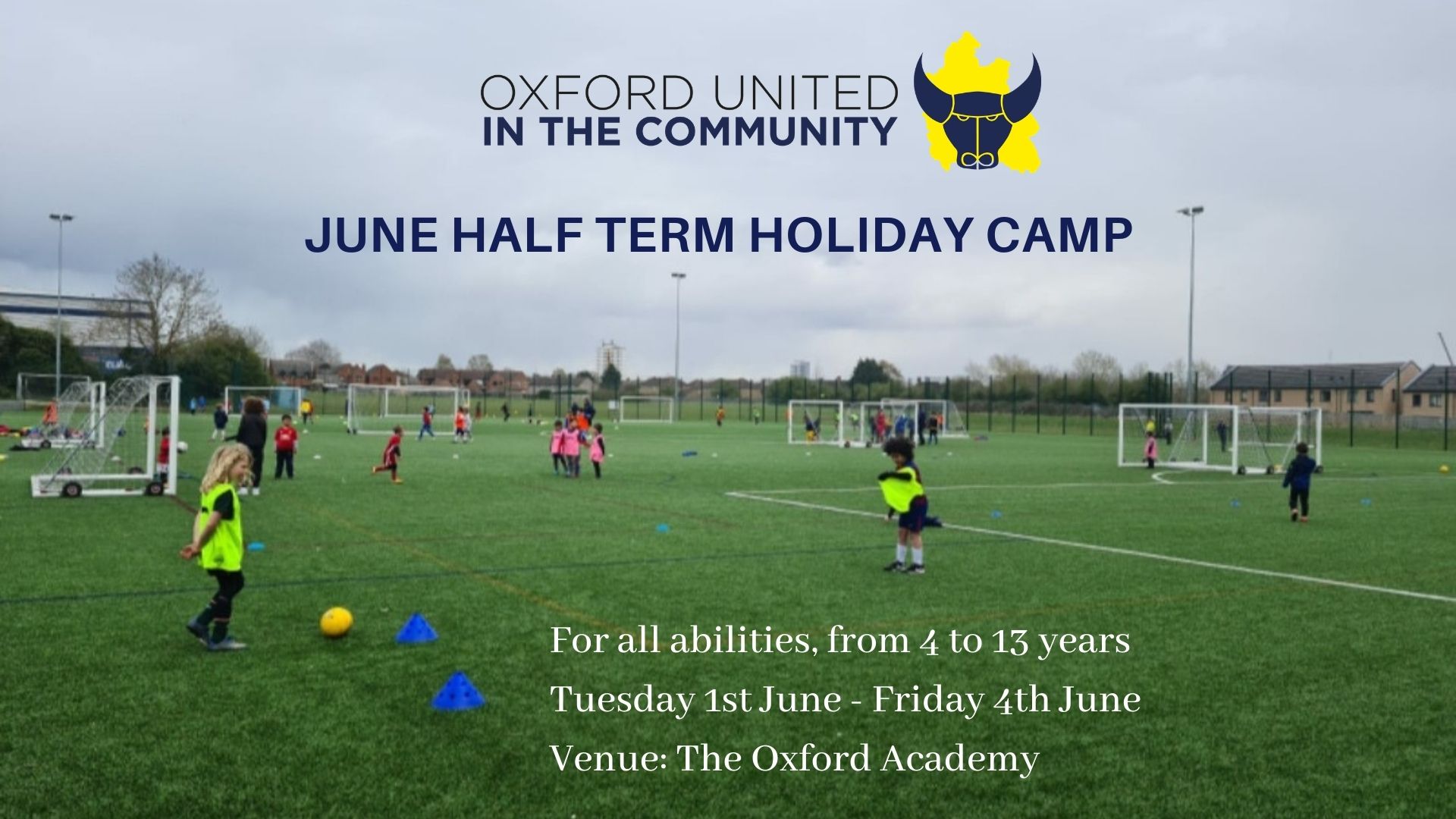 OXFORD UNITED
IN THE COMMUNITY

JUNE HALF TERM HOLIDAY CAMP

For all abilities, from 4 to 13 years
Tuesday 1st June - Friday 4th June
Venue: The Oxford Academy